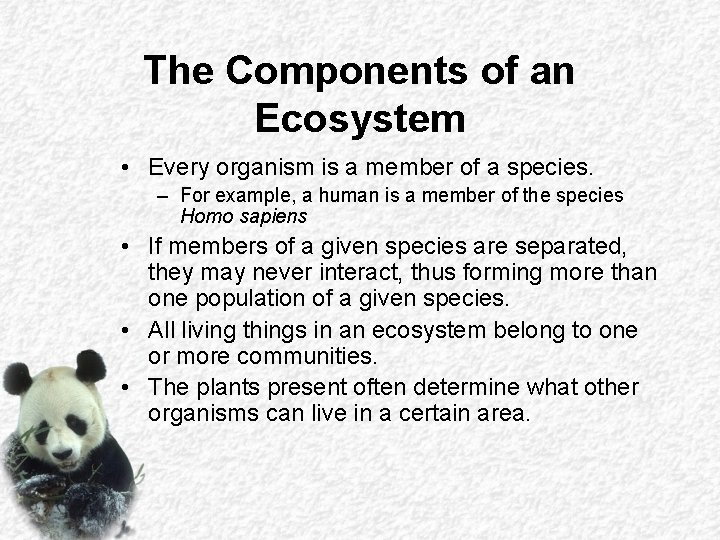 The Components of an Ecosystem

• Every organism is a member of a species.
- For example, a human is a member of the species Homo sapiens
• If members of a given species are separated, they may never interact, thus forming more than one population of a given species.
• All living things in an ecosystem belong to one or more communities.
• The plants present often determine what other organisms can live in a certain area.